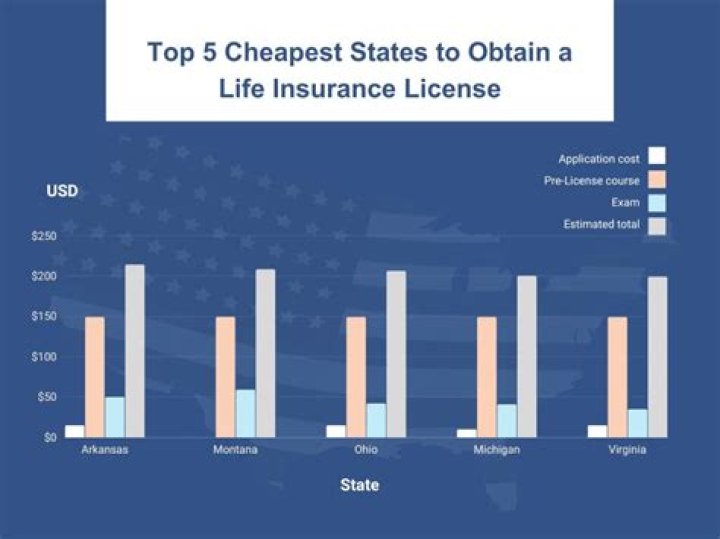 Top 5 Cheapest States to Obtain a Life Insurance License

Application cost
Pre-License course
Exam
Estimated total

USD

$250
$200
$150
$100
$50
$0

Arkansas
Montana
Ohio
Michigan
Virginia

State